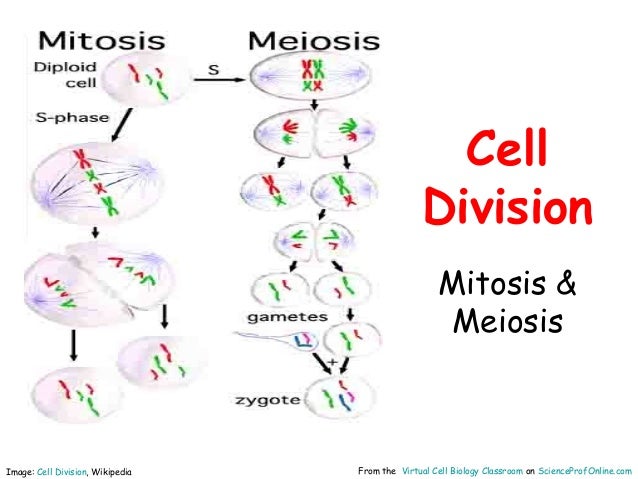 Mitosis

Meiosis

Diploid cell

S

S-phase

gametes

+

zygote

Cell Division

Mitosis & Meiosis

Image: Cell Division, Wikipedia

From the Virtual Cell Biology Classroom on ScienceProfOnline.com